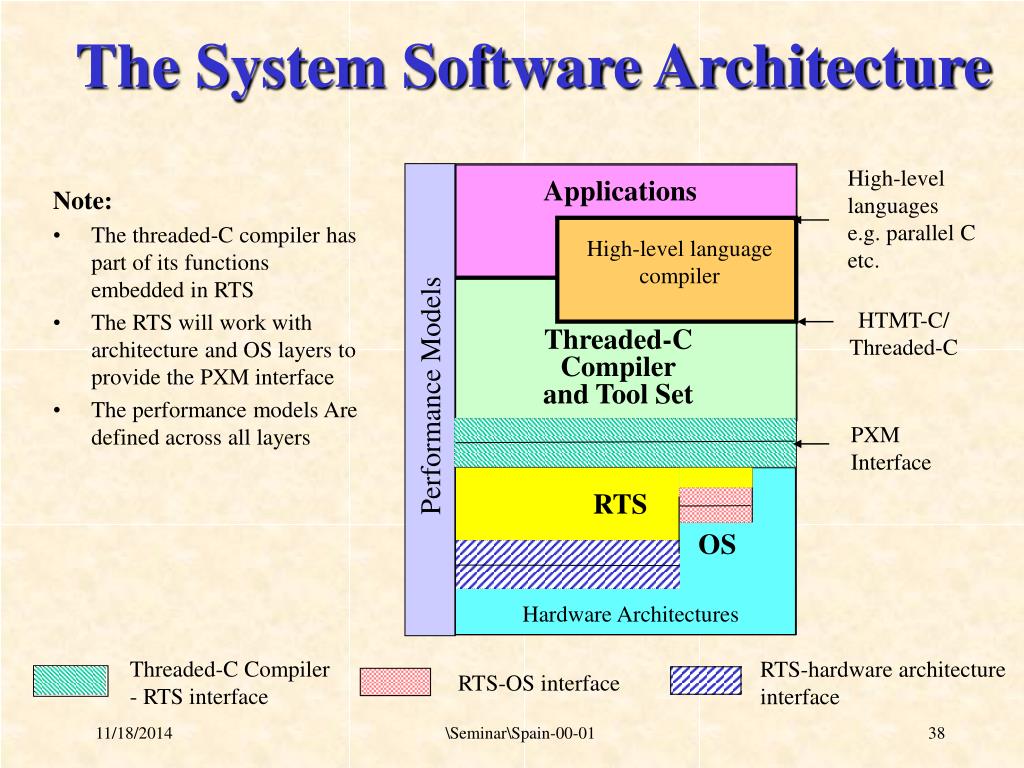 The System Software Architecture

Note:
• The threaded-C compiler has part of its functions embedded in RTS
• The RTS will work with architecture and OS layers to provide the PXM interface
• The performance models Are defined across all layers

Performance Models

Applications

High-level language compiler

Threaded-C Compiler and Tool Set

RTS

OS

Hardware Architectures

High-level languages e.g. parallel C etc.

HTMT-C/ Threaded-C

PXM Interface

Threaded-C Compiler - RTS interface

RTS-OS interface

RTS-hardware architecture interface

11/18/2014

\Seminar\Spain-00-01

38